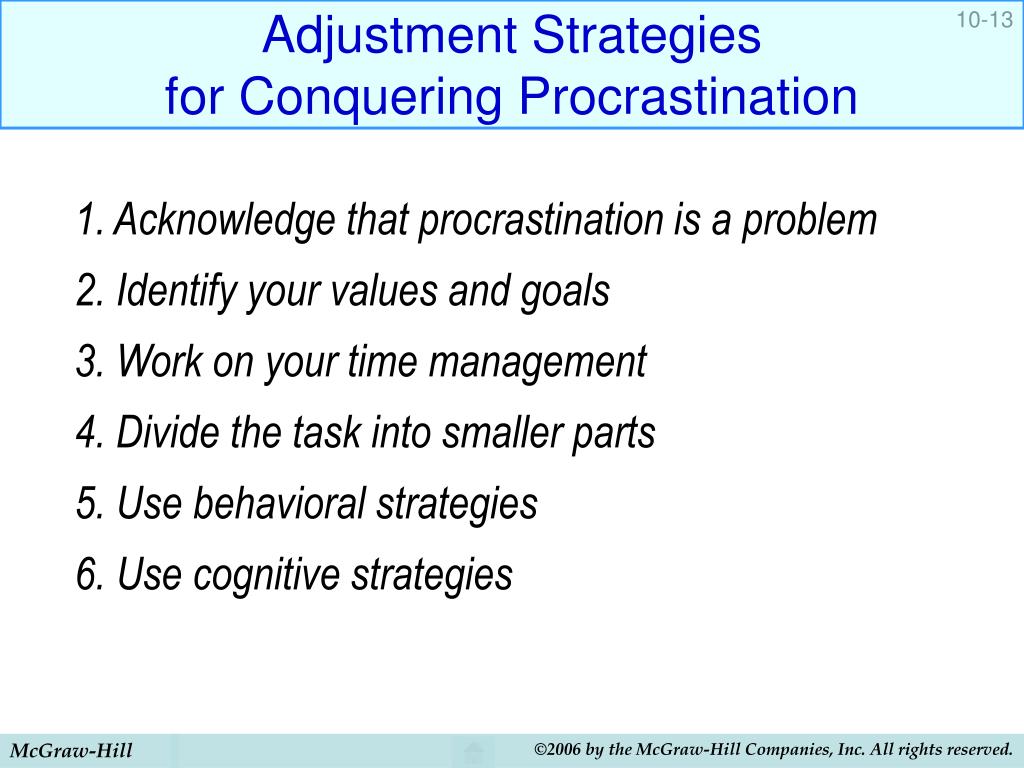 10-13

Adjustment Strategies for Conquering Procrastination

1. Acknowledge that procrastination is a problem

2. Identify your values and goals

3. Work on your time management

4. Divide the task into smaller parts

5. Use behavioral strategies

6. Use cognitive strategies

McGraw-Hill

©2006 by the McGraw-Hill Companies, Inc. All rights reserved.